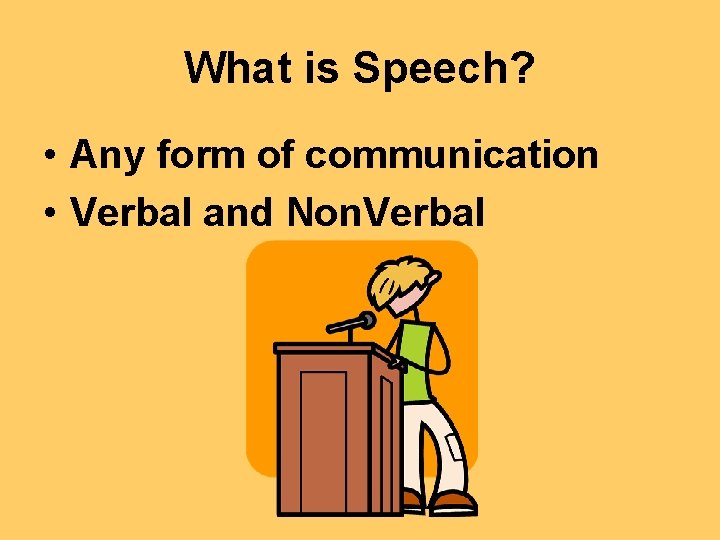 What is Speech?

• Any form of communication
• Verbal and NonVerbal